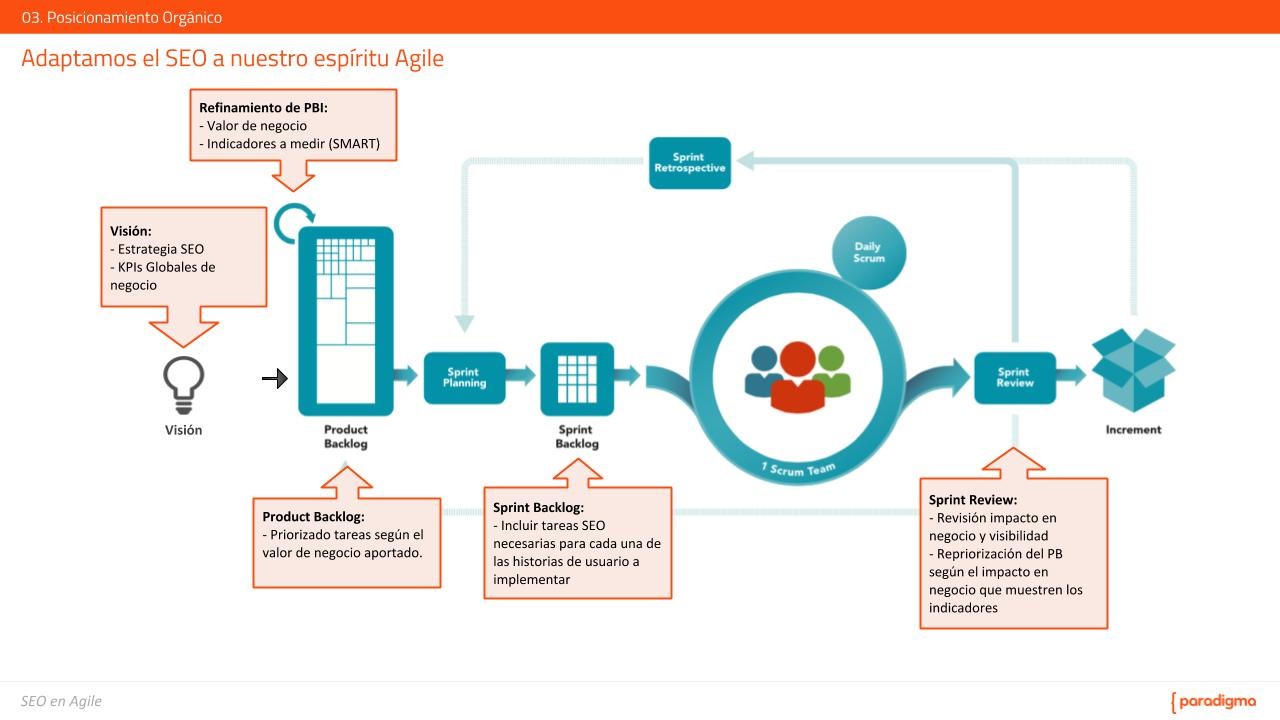 03. Posicionamiento Orgánico

Adaptamos el SEO a nuestro espíritu Agile

Refinamiento de PBI:
- Valor de negocio
- Indicadores a medir (SMART)

Visión:
- Estrategia SEO
- KPIs Globales de negocio

Sprint Retrospective

Daily Scrum

Visión

Product Backlog

Sprint Planning

Sprint Backlog

1 Scrum Team

Sprint Review

Increment

Product Backlog:
- Priorizado tareas según el valor de negocio aportado.

Sprint Backlog:
- Incluir tareas SEO necesarias para cada una de las historias de usuario a implementar

Sprint Review:
- Revisión impacto en negocio y visibilidad
- Repriorización del PB según el impacto en negocio que muestren los indicadores

SEO en Agile

{paradigma